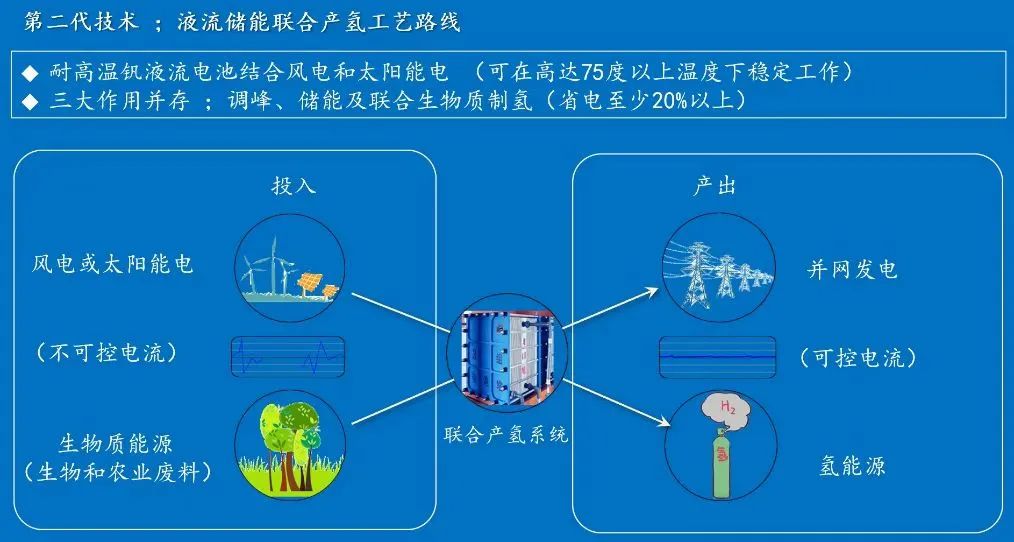 第二代技术 ；液流储能联合产氢工艺路线

◆ 耐高温钒液流电池结合风电和太阳能电 （可在高达75度以上温度下稳定工作）
◆ 三大作用并存 ；调峰、储能及联合生物质制氢（省电至少20%以上）

投入

风电或太阳能电

（不可控电流）

生物质能源
（生物和农业废料）

联合产氢系统

产出

并网发电

（可控电流）

$H_2$

氢能源